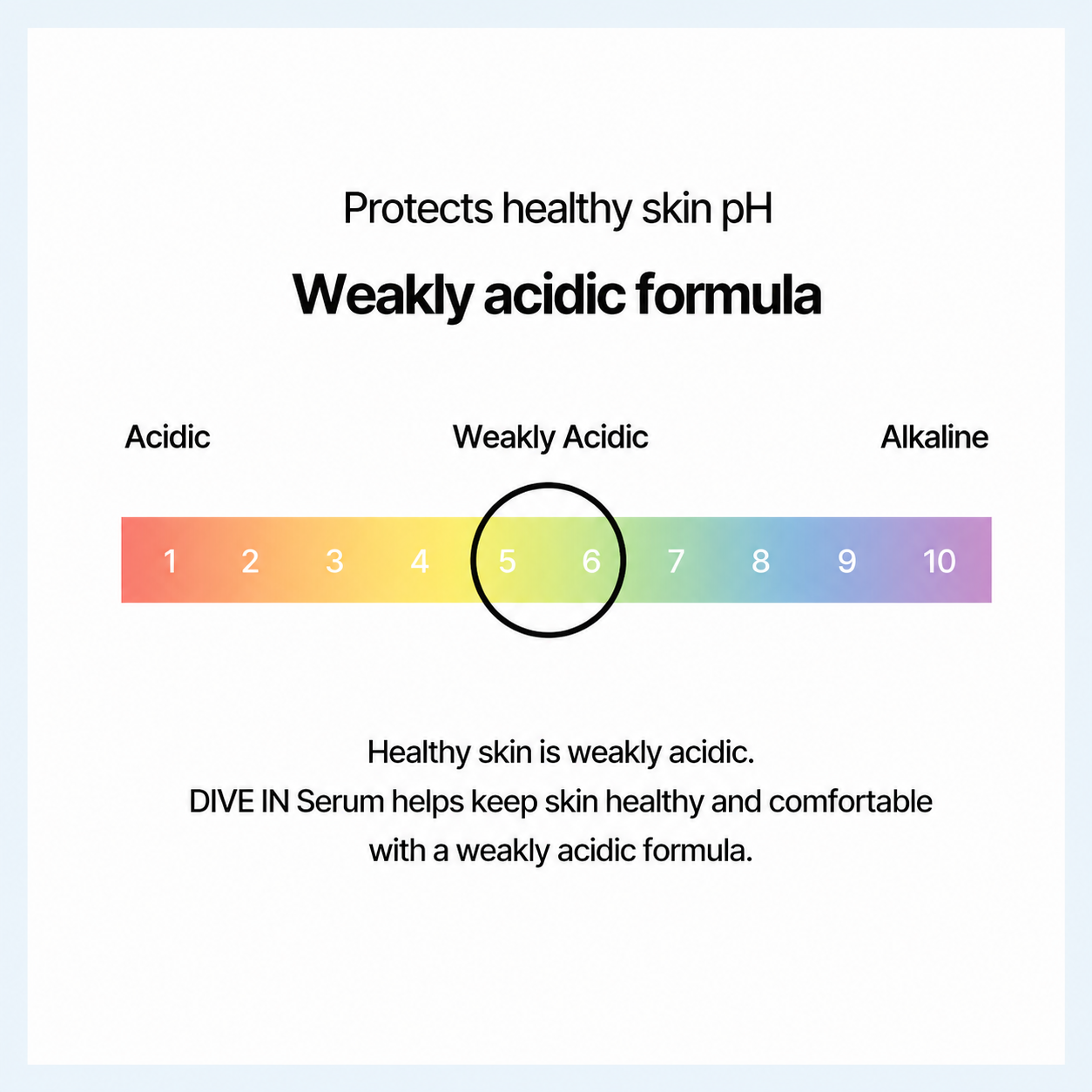 Protects healthy skin pH

Weakly acidic formula

Acidic

Weakly Acidic

Alkaline

1 2 3 4 5 6 7 8 9 10

Healthy skin is weakly acidic.
DIVE IN Serum helps keep skin healthy and comfortable with a weakly acidic formula.